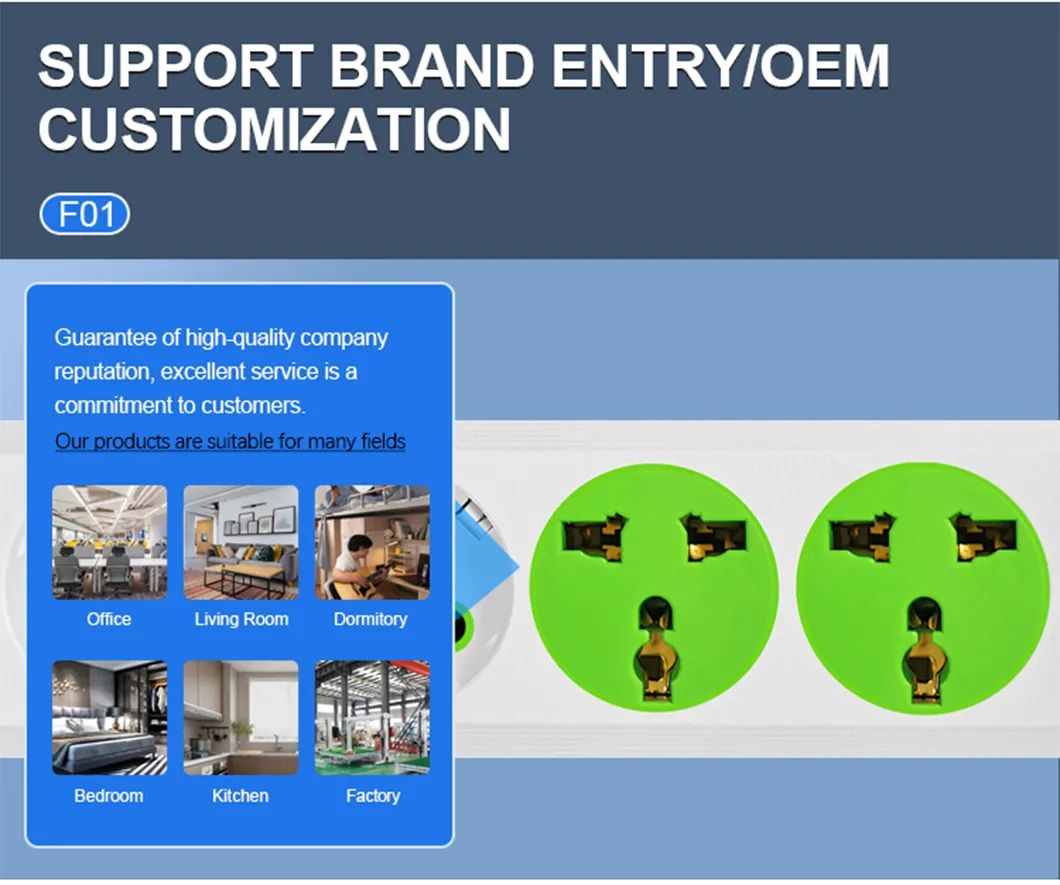 SUPPORT BRAND ENTRY/OEM CUSTOMIZATION

F01

Guarantee of high-quality company reputation, excellent service is a commitment to customers.

Our products are suitable for many fields

Office
Living Room
Dormitory
Bedroom
Kitchen
Factory